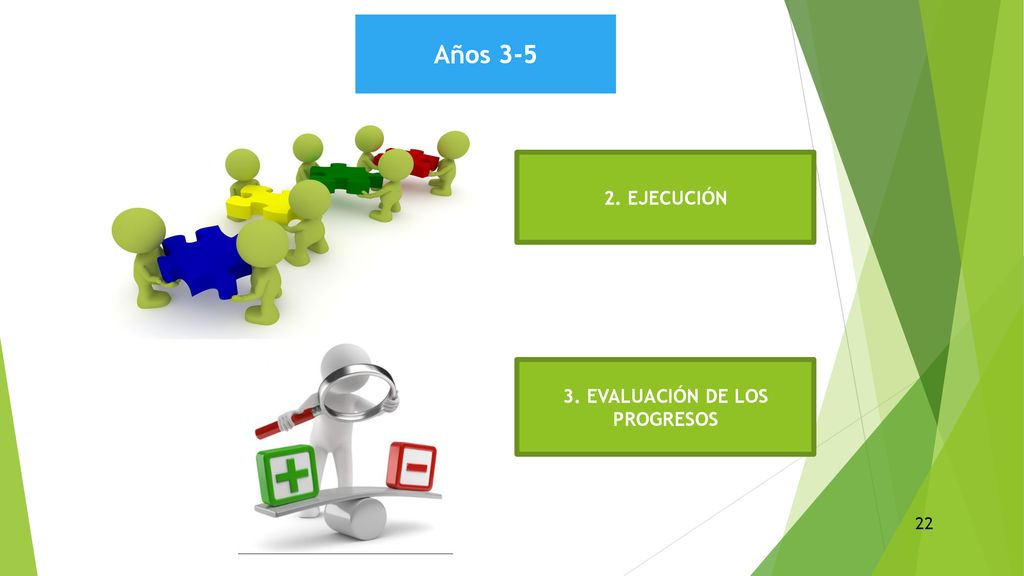 Años 3-5

2. EJECUCIÓN

3. EVALUACIÓN DE LOS PROGRESOS

22